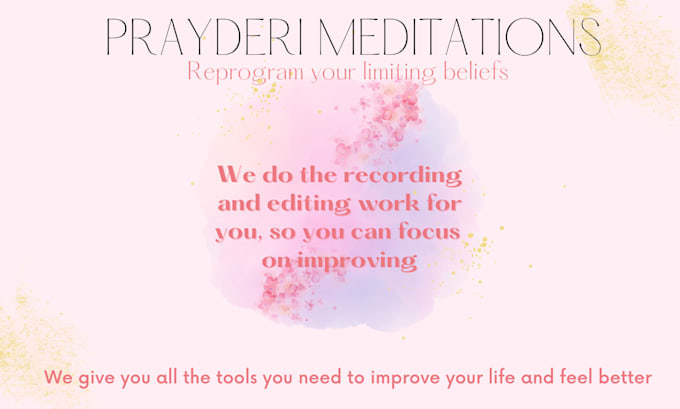 PRAYDERI MEDITATIONS
Reprogram your limiting beliefs

We do the recording and editing work for you, so you can focus on improving

We give you all the tools you need to improve your life and feel better